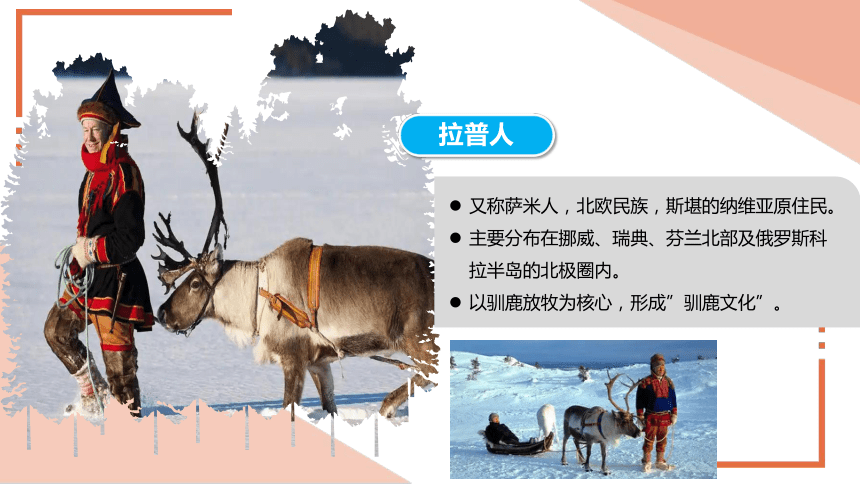 拉普人

● 又称萨米人，北欧民族，斯堪的纳维亚原住民。

● 主要分布在挪威、瑞典、芬兰北部及俄罗斯科拉半岛的北极圈内。

● 以驯鹿放牧为核心，形成”驯鹿文化”。